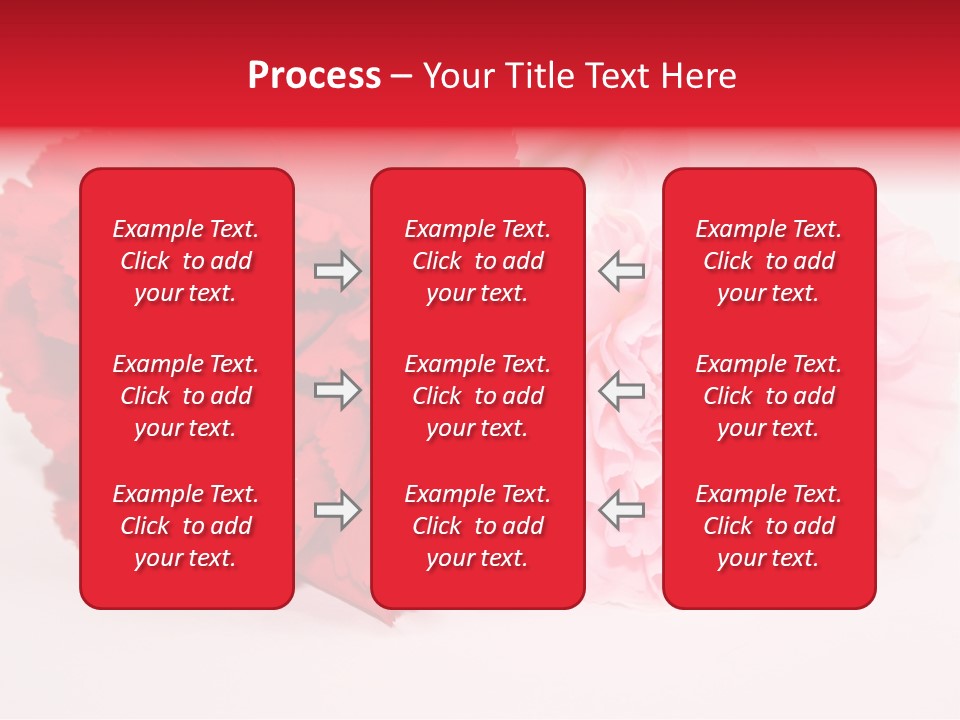 Process – Your Title Text Here

Example Text. Click to add your text.

Example Text. Click to add your text.

Example Text. Click to add your text.

Example Text. Click to add your text.

Example Text. Click to add your text.

Example Text. Click to add your text.

Example Text. Click to add your text.

Example Text. Click to add your text.

Example Text. Click to add your text.